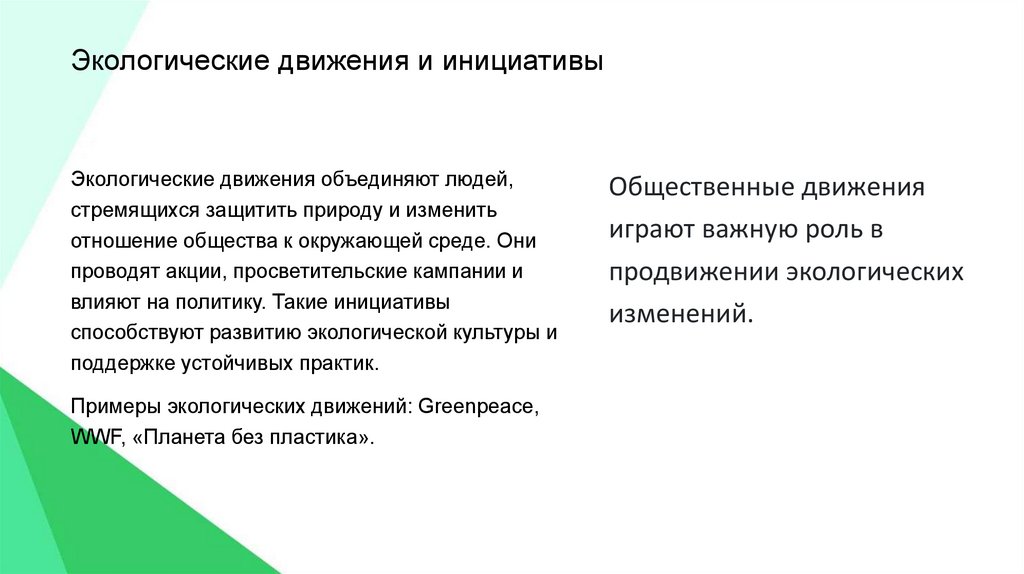 Экологические движения и инициативы

Экологические движения объединяют людей, стремящихся защитить природу и изменить отношение общества к окружающей среде. Они проводят акции, просветительские кампании и влияют на политику. Такие инициативы способствуют развитию экологической культуры и поддержке устойчивых практик.

Примеры экологических движений: Greenpeace, WWF, «Планета без пластика».

Общественные движения играют важную роль в продвижении экологических изменений.